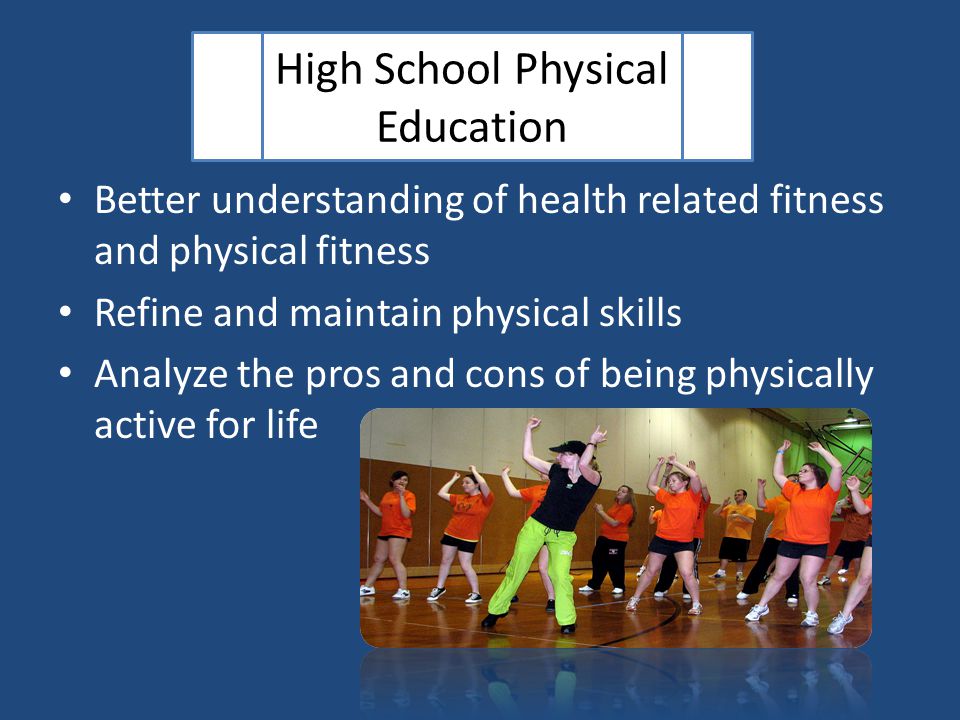 High School Physical Education

• Better understanding of health related fitness and physical fitness
• Refine and maintain physical skills
• Analyze the pros and cons of being physically active for life